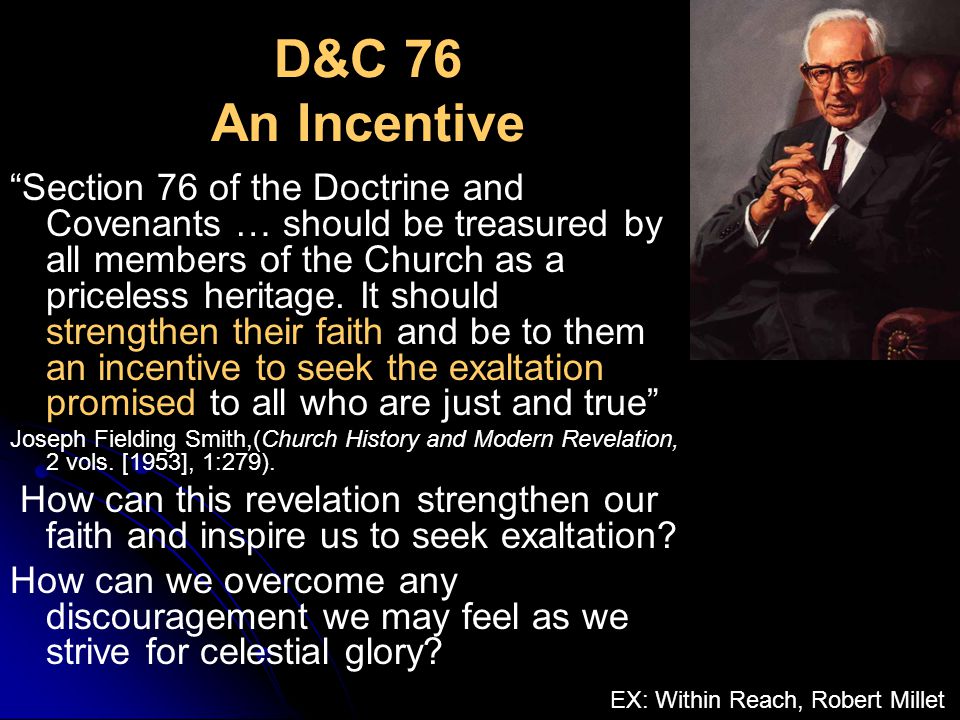 D&C 76
An Incentive

“Section 76 of the Doctrine and Covenants … should be treasured by all members of the Church as a priceless heritage. It should strengthen their faith and be to them an incentive to seek the exaltation promised to all who are just and true”

Joseph Fielding Smith,(Church History and Modern Revelation, 2 vols. [1953], 1:279).

How can this revelation strengthen our faith and inspire us to seek exaltation?

How can we overcome any discouragement we may feel as we strive for celestial glory?

EX: Within Reach, Robert Millet